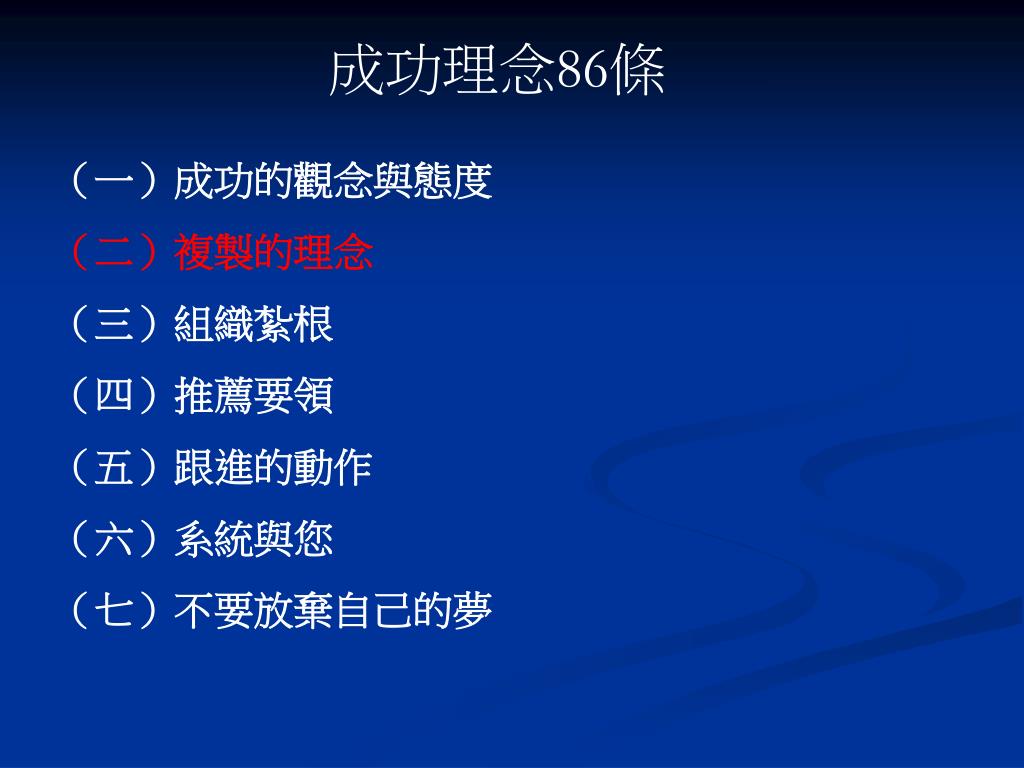 成功理念86條

（一）成功的觀念與態度

（二）複製的理念

（三）組織紮根

（四）推薦要領

（五）跟進的動作

（六）系統與您

（七）不要放棄自己的夢